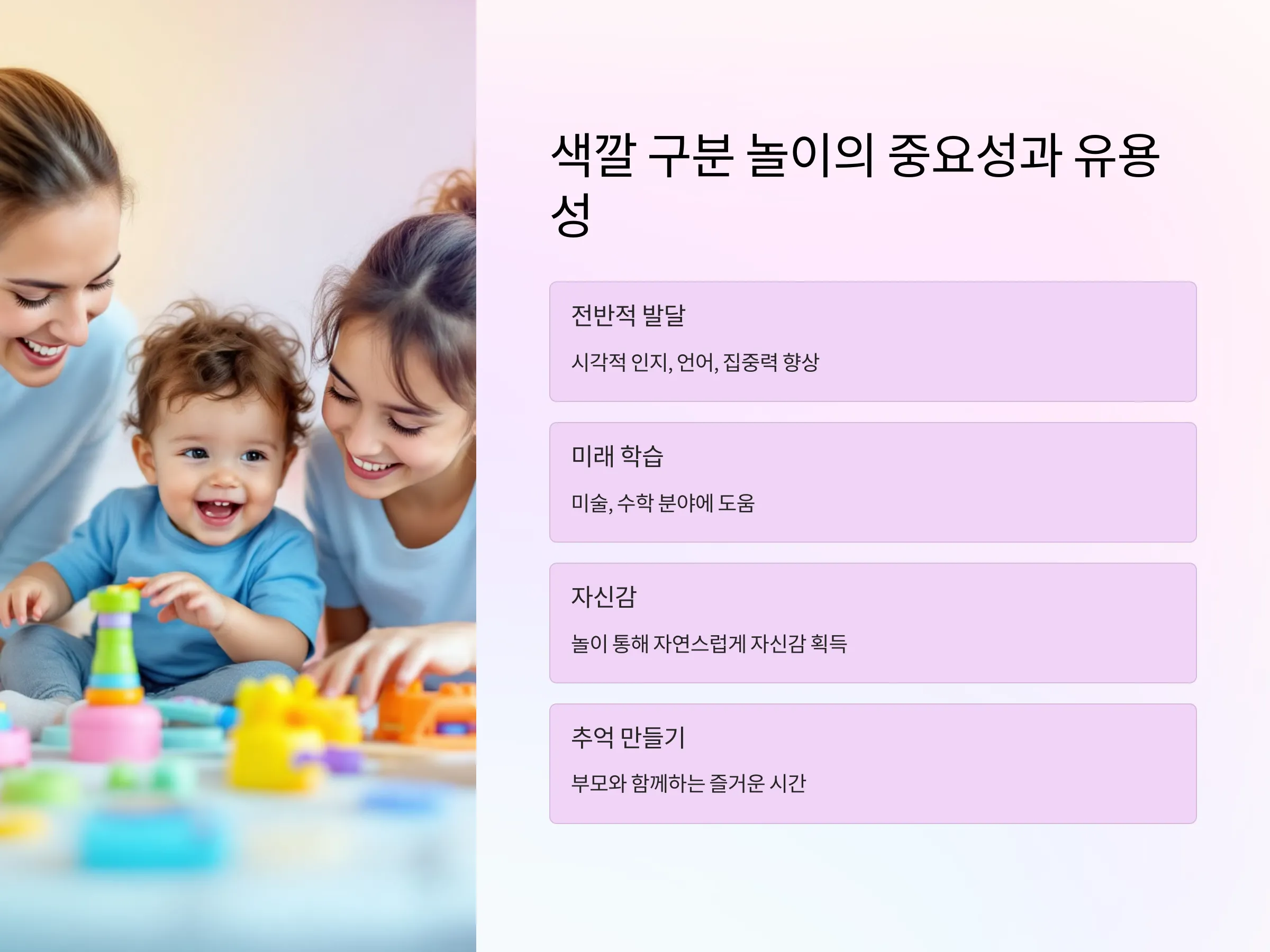 색깔 구분 놀이의 중요성과 유용성

전반적 발달

시각적 인지, 언어, 집중력 향상

미래 학습

미술, 수학 분야에 도움

자신감

놀이 통해 자연스럽게 자신감 획득

추억 만들기

부모와 함께하는 즐거운 시간